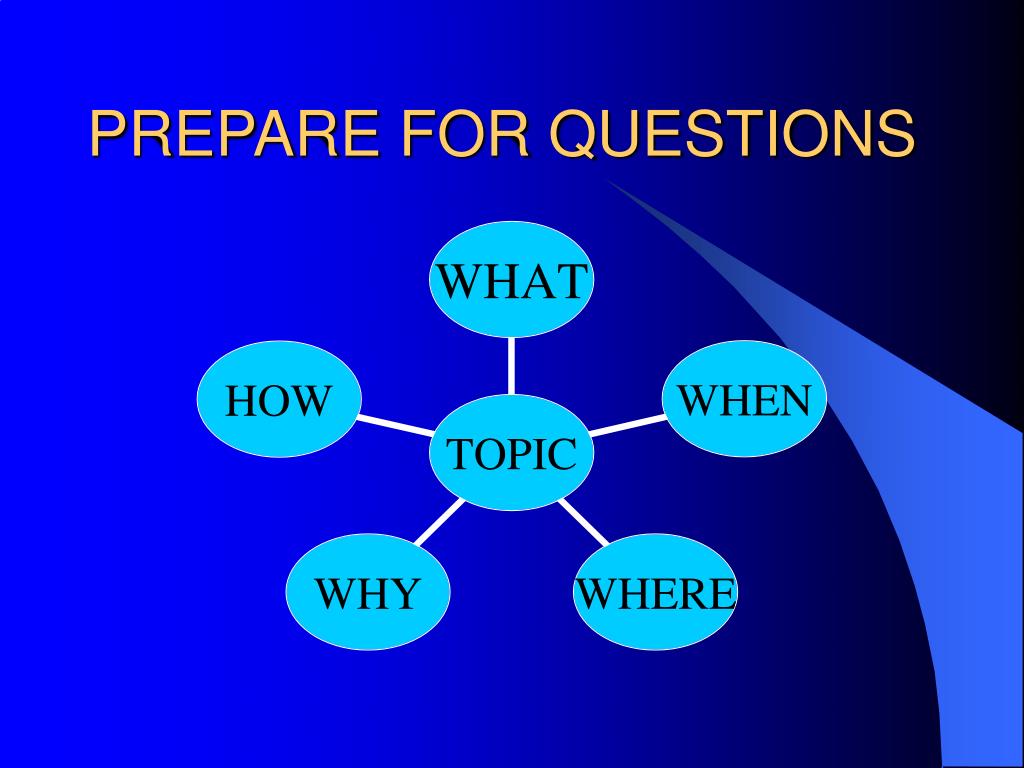 PREPARE FOR QUESTIONS

WHAT

HOW

WHEN

TOPIC

WHY

WHERE